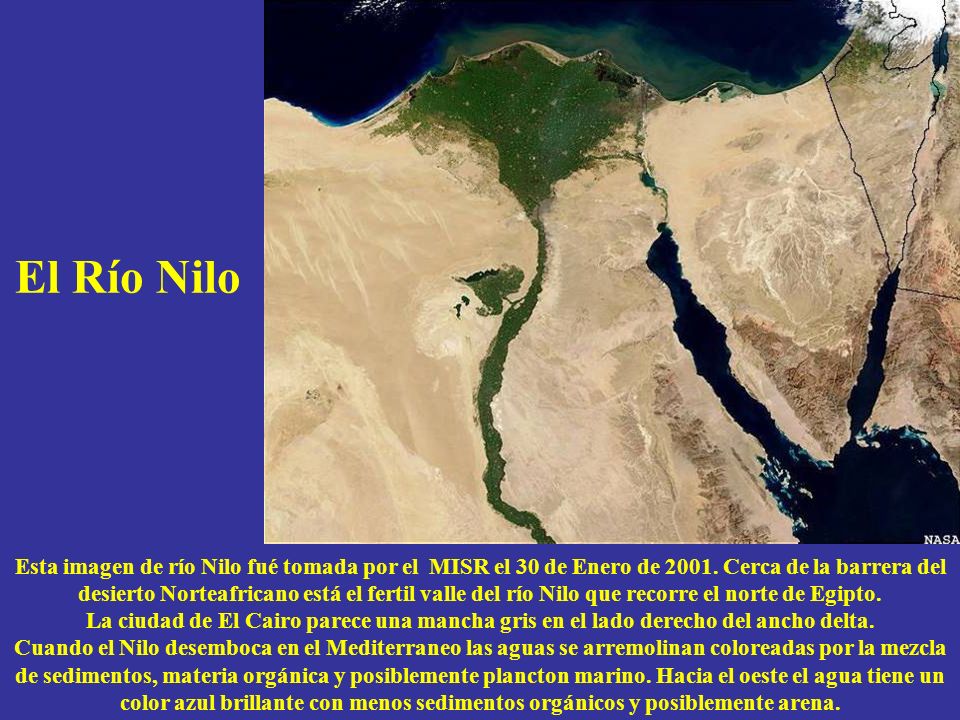 El Río Nilo

NASA

Esta imagen de río Nilo fué tomada por el MISR el 30 de Enero de 2001. Cerca de la barrera del desierto Norteafricano está el fertil valle del río Nilo que recorre el norte de Egipto.
La ciudad de El Cairo parece una mancha gris en el lado derecho del ancho delta.
Cuando el Nilo desemboca en el Mediterraneo las aguas se arremolinan coloreadas por la mezcla de sedimentos, materia orgánica y posiblemente plancton marino. Hacia el oeste el agua tiene un color azul brillante con menos sedimentos orgánicos y posiblemente arena.